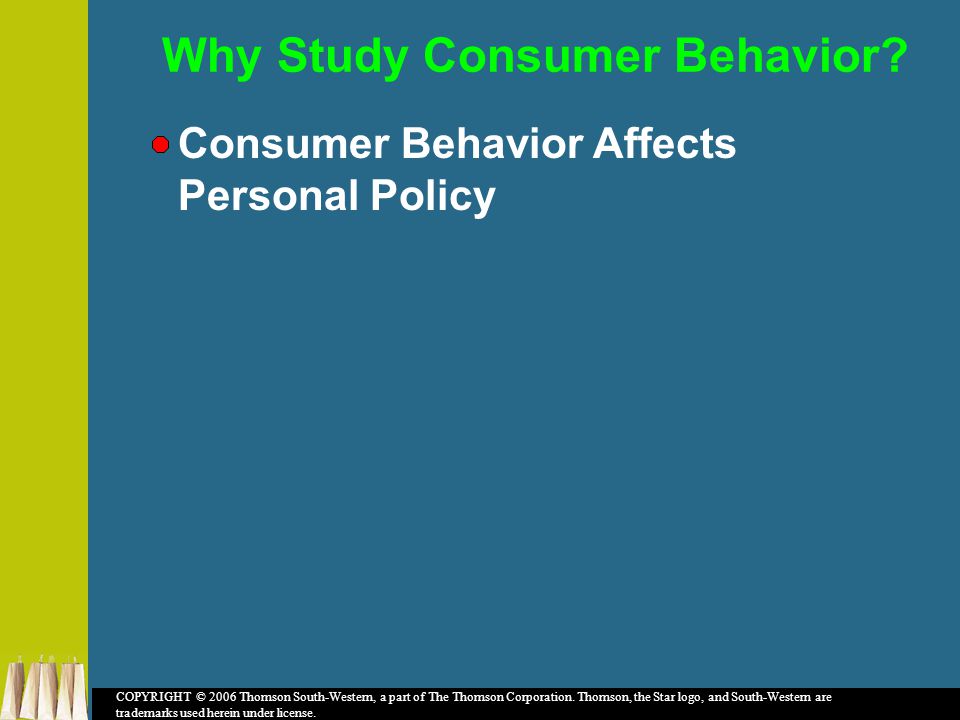 Why Study Consumer Behavior?

Consumer Behavior Affects Personal Policy

COPYRIGHT © 2006 Thomson South-Western, a part of The Thomson Corporation. Thomson, the Star logo, and South-Western are trademarks used herein under license.